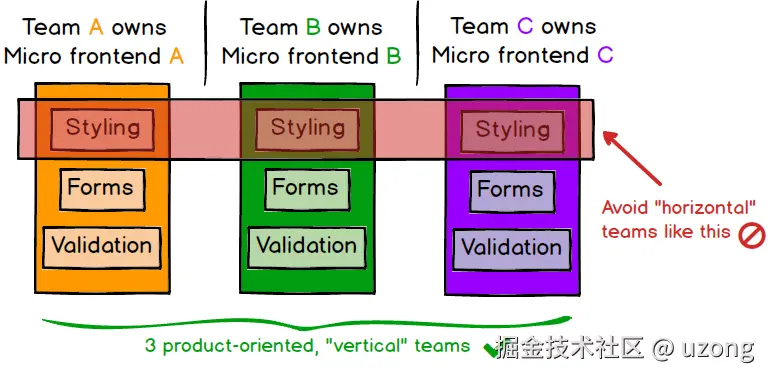 Team A owns
Micro frontend A

Team B owns
Micro frontend B

Team C owns
Micro frontend C

Styling

Forms

Validation

Styling

Forms

Validation

Styling

Forms

Validation

Avoid "horizontal" teams like this

3 product-oriented, "vertical" teams

掘金技术社区 @ uzong